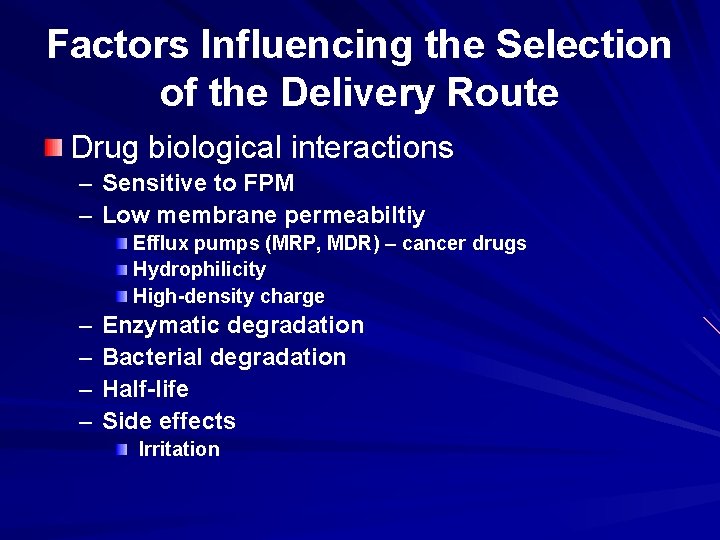 Factors Influencing the Selection of the Delivery Route

Drug biological interactions
– Sensitive to FPM
– Low membrane permeabiltiy
Efflux pumps (MRP, MDR) – cancer drugs
Hydrophilicity
High-density charge
– Enzymatic degradation
– Bacterial degradation
– Half-life
– Side effects
Irritation